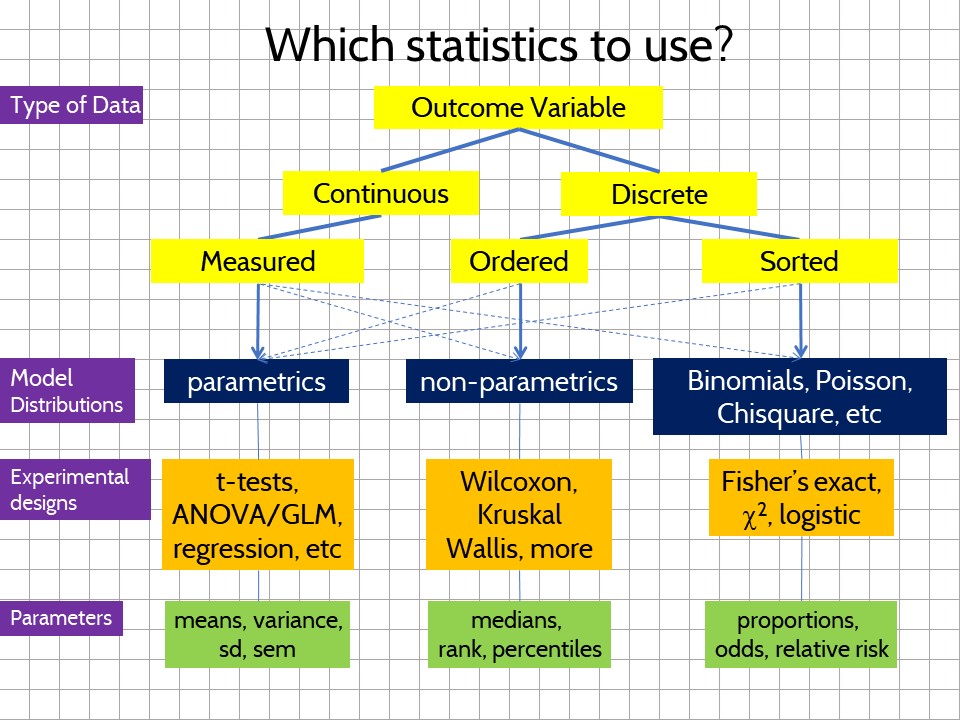 Which statistics to use?

Type of Data

Outcome Variable

Continuous

Discrete

Measured

Ordered

Sorted

Model Distributions

parametrics

non-parametrics

Binomials, Poisson, Chisquare, etc

Experimental designs

t-tests, ANOVA/GLM, regression, etc

Wilcoxon, Kruskal Wallis, more

Fisher's exact, $\chi^2$, logistic

Parameters

means, variance, sd, sem

medians, rank, percentiles

proportions, odds, relative risk